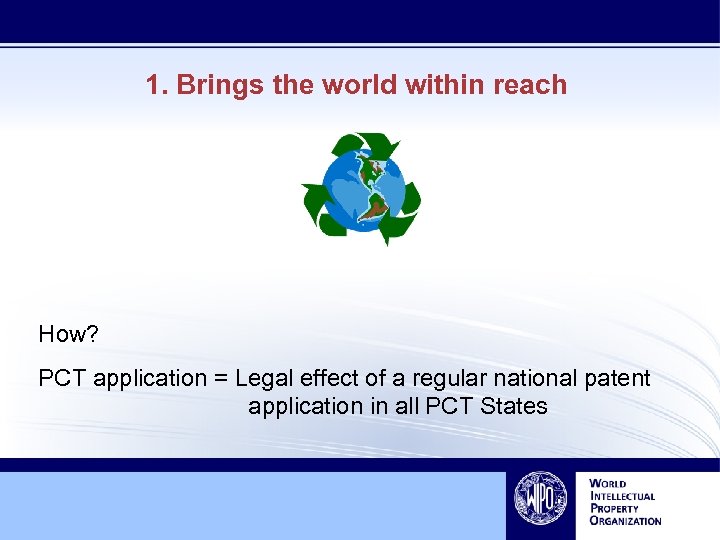 1. Brings the world within reach

How?

PCT application = Legal effect of a regular national patent application in all PCT States

WIPO

WORLD
INTELLECTUAL
PROPERTY
ORGANIZATION